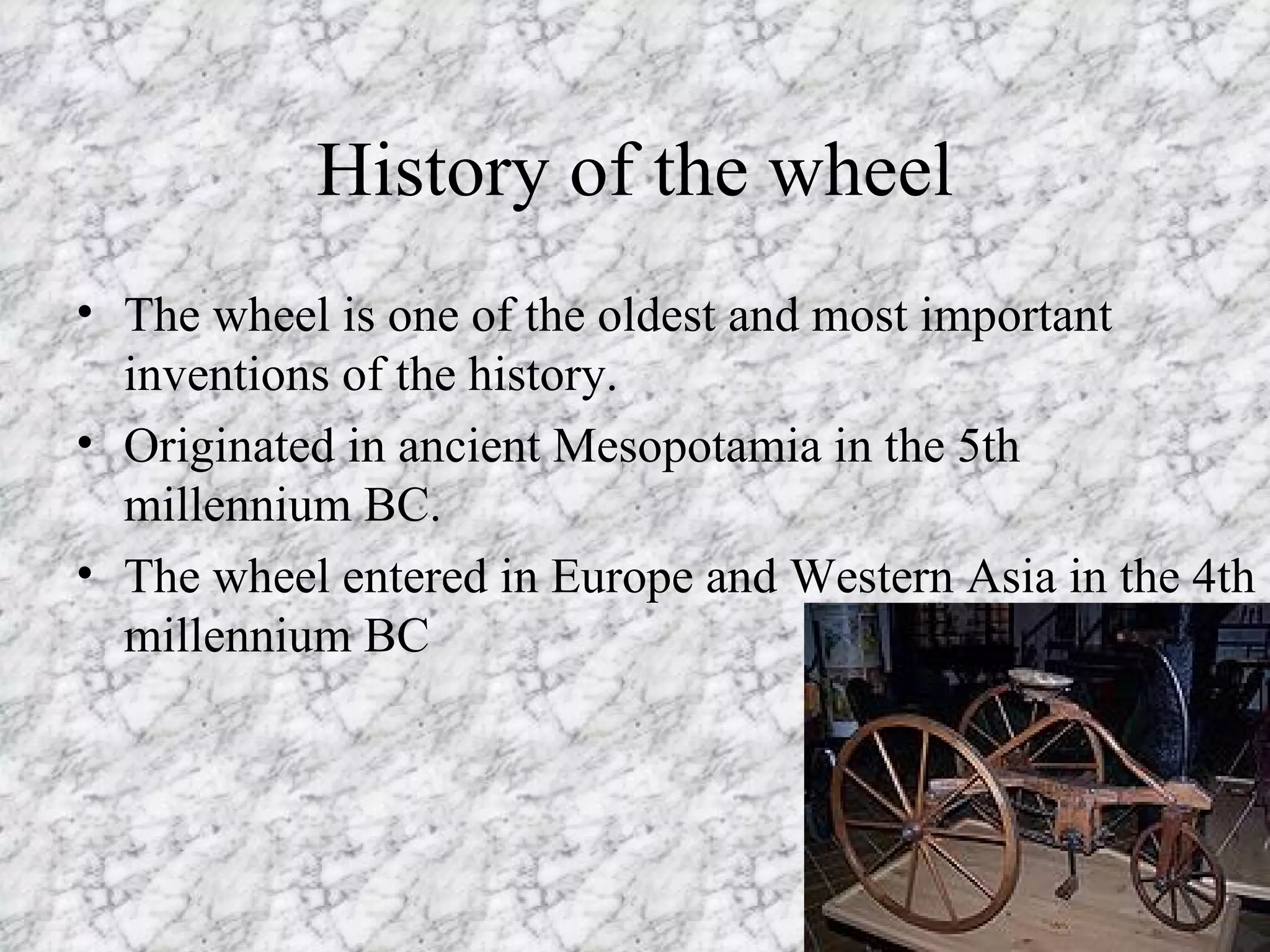 History of the wheel

• The wheel is one of the oldest and most important inventions of the history.
• Originated in ancient Mesopotamia in the 5th millennium BC.
• The wheel entered in Europe and Western Asia in the 4th millennium BC